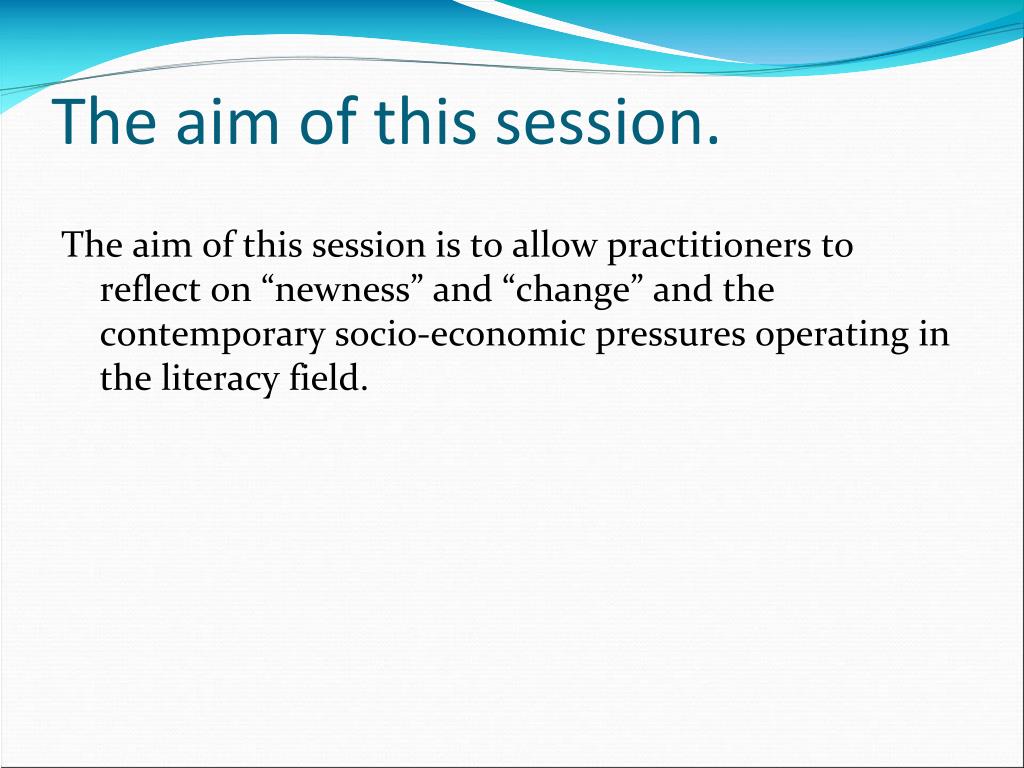 The aim of this session.

The aim of this session is to allow practitioners to reflect on “newness” and “change” and the contemporary socio-economic pressures operating in the literacy field.